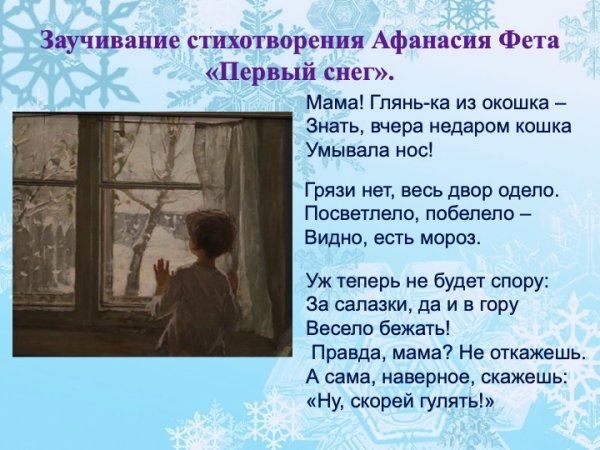 Заучивание стихотворения Афанасия Фета «Первый снег».

Мама! Глянь-ка из окошка –
Знать, вчера недаром кошка
Умывала нос!

Грязи нет, весь двор одело.
Посветлело, побелело –
Видно, есть мороз.

Уж теперь не будет спору:
За салазки, да и в гору
Весело бежать!
Правда, мама? Не откажешь.
А сама, наверное, скажешь:
«Ну, скорей гулять!»